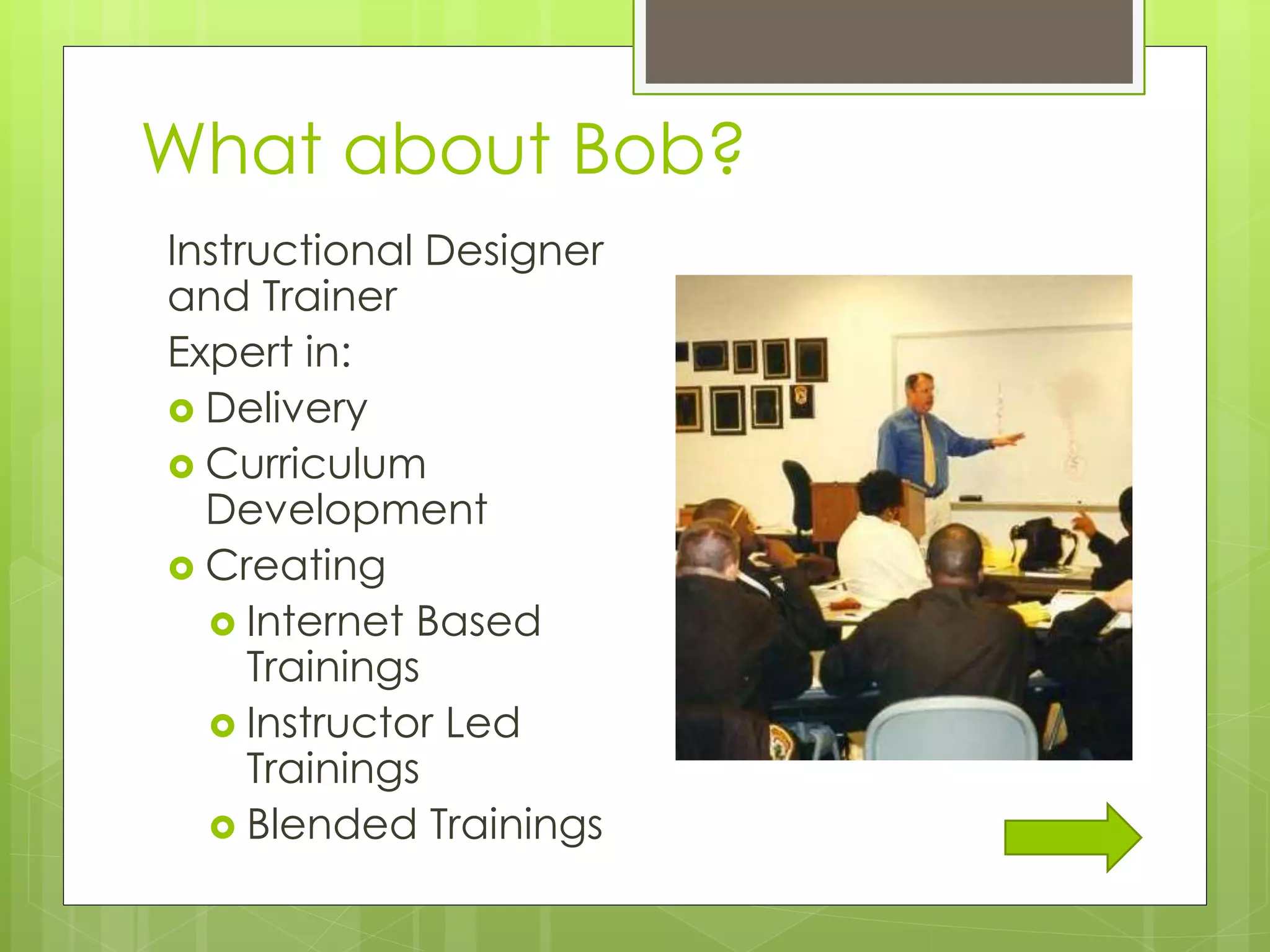 What about Bob?

Instructional Designer and Trainer

Expert in:

- Delivery
- Curriculum Development
- Creating
  - Internet Based Trainings
  - Instructor Led Trainings
  - Blended Trainings